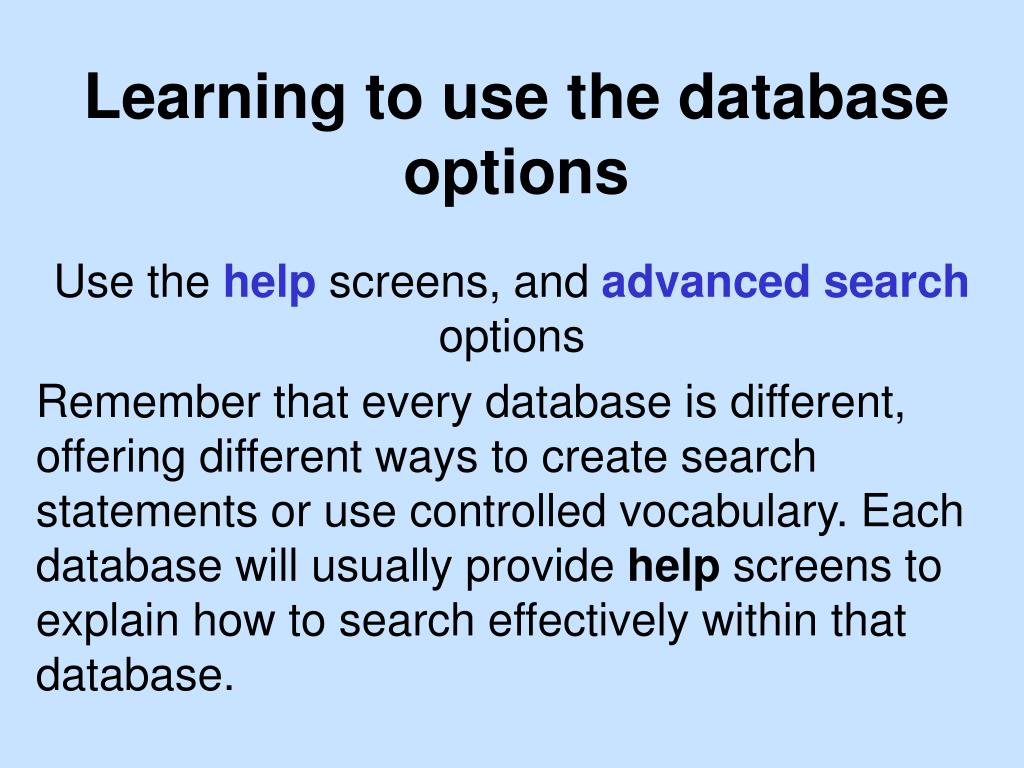 Learning to use the database options

Use the help screens, and advanced search options

Remember that every database is different, offering different ways to create search statements or use controlled vocabulary. Each database will usually provide help screens to explain how to search effectively within that database.